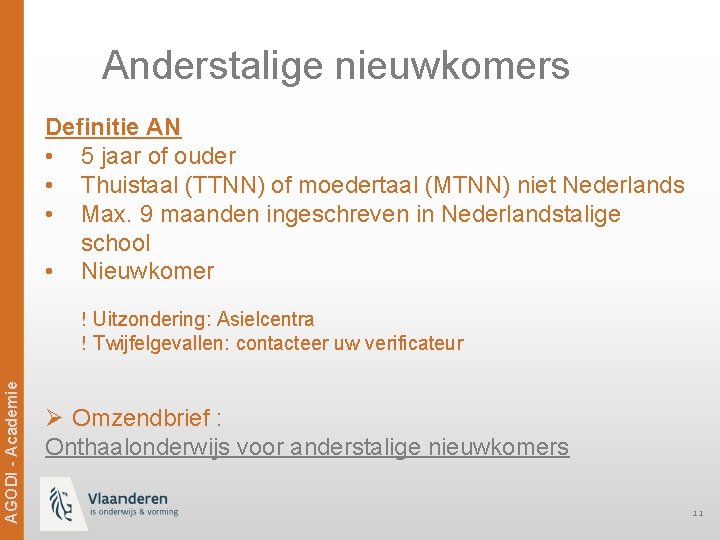 Anderstalige nieuwkomers

Definitie AN
• 5 jaar of ouder
• Thuistaal (TTNN) of moedertaal (MTNN) niet Nederlands
• Max. 9 maanden ingeschreven in Nederlandstalige school
• Nieuwkomer

! Uitzondering: Asielcentra
! Twijfelgevallen: contacteer uw verificateur

➢ Omzendbrief :
Onthaalonderwijs voor anderstalige nieuwkomers

AGODI - Academie

Vlaanderen
is onderwijs & vorming

11